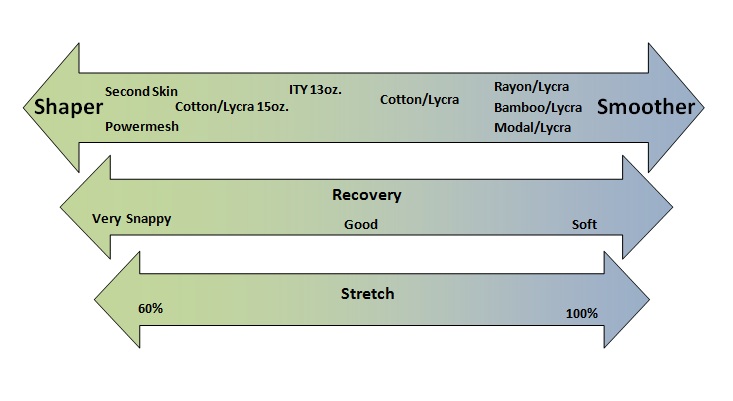 Shaper
Second Skin
Powermesh
Cotton/Lycra 15oz.
ITY 13oz.
Cotton/Lycra
Rayon/Lycra
Bamboo/Lycra
Modal/Lycra
Smoother

Recovery
Very Snappy
Good
Soft

Stretch
60%
100%